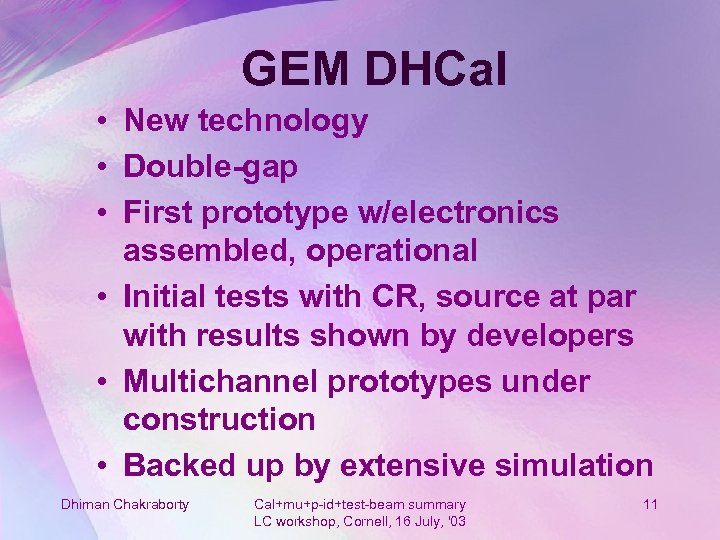 GEM DHCal

• New technology
• Double-gap
• First prototype w/electronics assembled, operational
• Initial tests with CR, source at par with results shown by developers
• Multichannel prototypes under construction
• Backed up by extensive simulation

Dhiman Chakraborty

Cal+mu+p-id+test-beam summary
LC workshop, Cornell, 16 July, '03

11